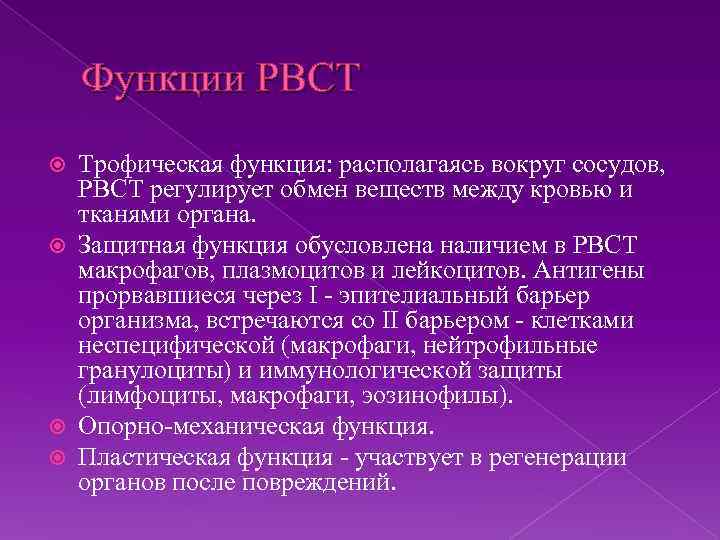 Функции РВСТ

Трофическая функция: располагаясь вокруг сосудов, РВСТ регулирует обмен веществ между кровью и тканями органа.

Защитная функция обусловлена наличием в РВСТ макрофагов, плазмоцитов и лейкоцитов. Антигены прорвавшиеся через I - эпителиальный барьер организма, встречаются со II барьером - клетками неспецифической (макрофаги, нейтрофильные гранулоциты) и иммунологической защиты (лимфоциты, макрофаги, эозинофилы).

Опорно-механическая функция.

Пластическая функция - участвует в регенерации органов после повреждений.